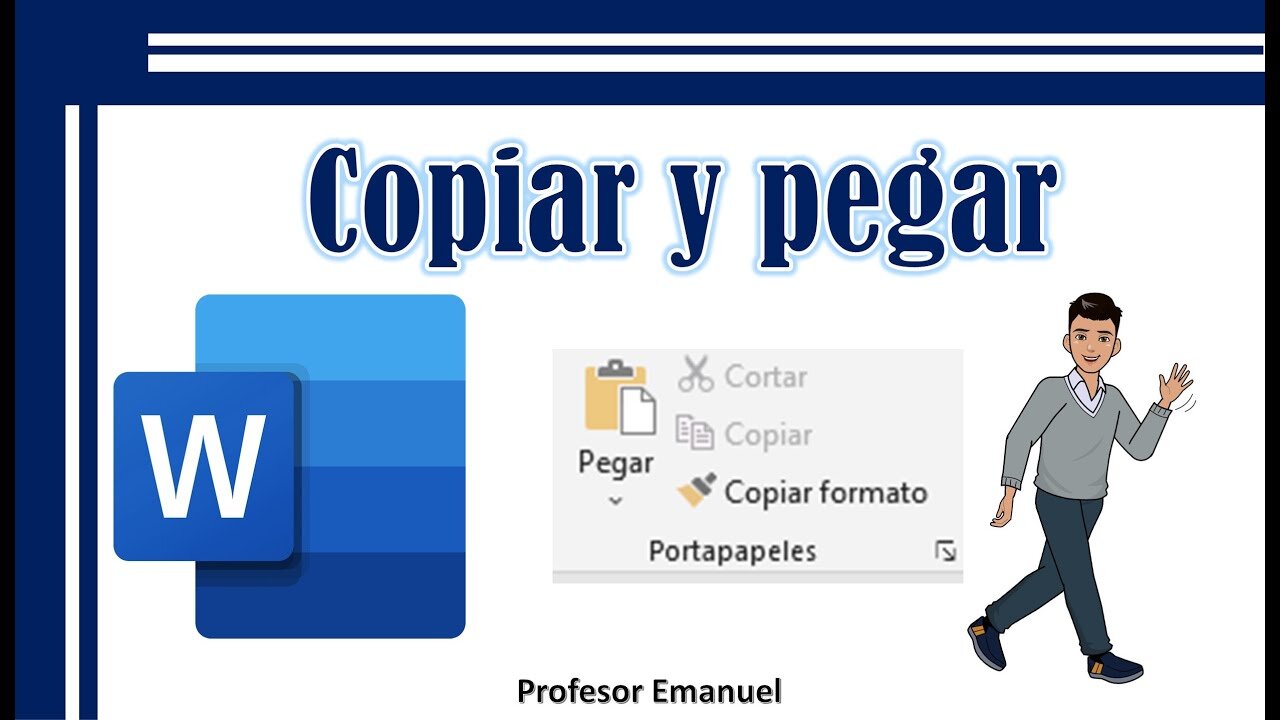 Copiar y pegar

W

Pegar

Cortar

Copiar

Copiar formato

Portapapeles

Profesor Emanuel